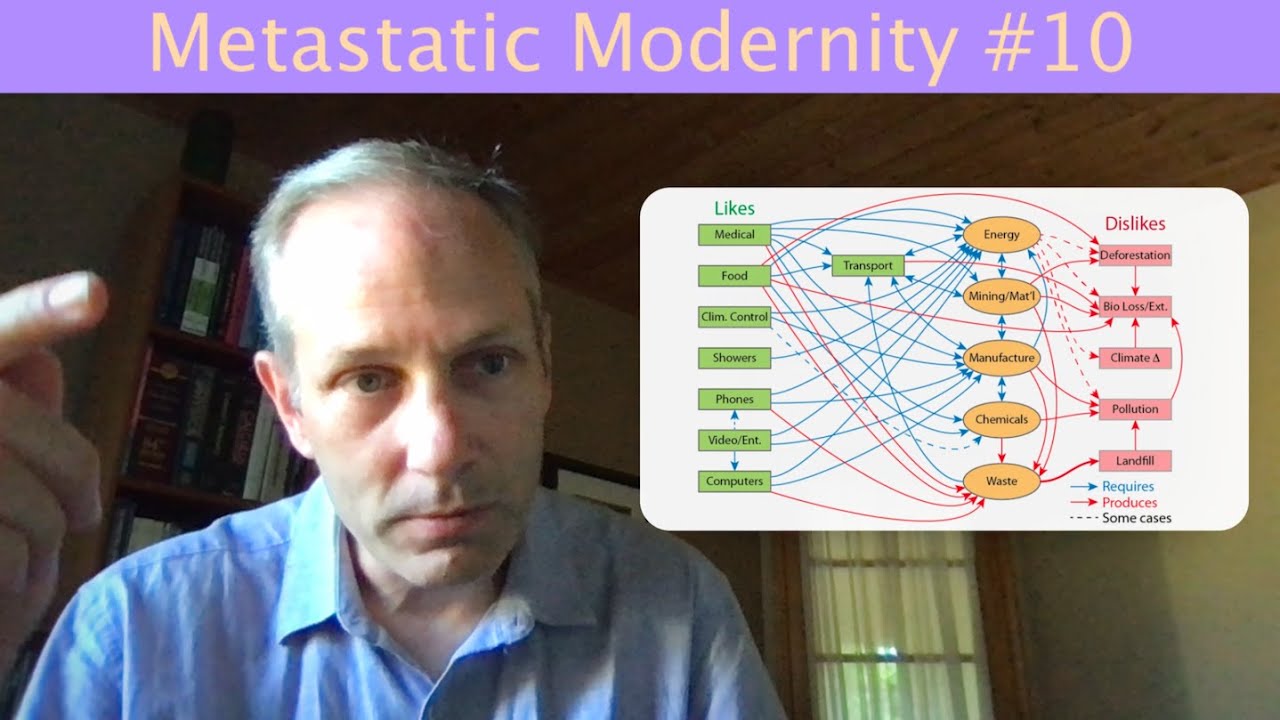 Metastatic Modernity #10

Likes

Medical

Food

Clim. Control

Showers

Phones

Video/Ent.

Computers

Transport

Energy

Mining/Mat'l

Manufacture

Chemicals

Waste

Dislikes

Deforestation

Bio Loss/Ext.

Climate Δ

Pollution

Landfill

Requires

Produces

Some cases